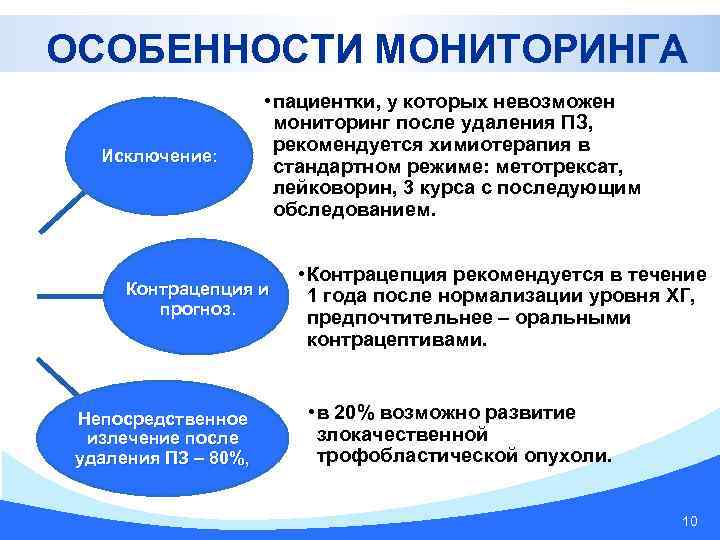 ОСОБЕННОСТИ МОНИТОРИНГА

Исключение:

•пациентки, у которых невозможен мониторинг после удаления ПЗ, рекомендуется химиотерапия в стандартном режиме: метотрексат, лейковорин, 3 курса с последующим обследованием.

Контрацепция и прогноз.

•Контрацепция рекомендуется в течение 1 года после нормализации уровня ХГ, предпочтительнее – оральными контрацептивами.

Непосредственное излечение после удаления ПЗ – 80%,

•в 20% возможно развитие злокачественной трофобластической опухоли.

10